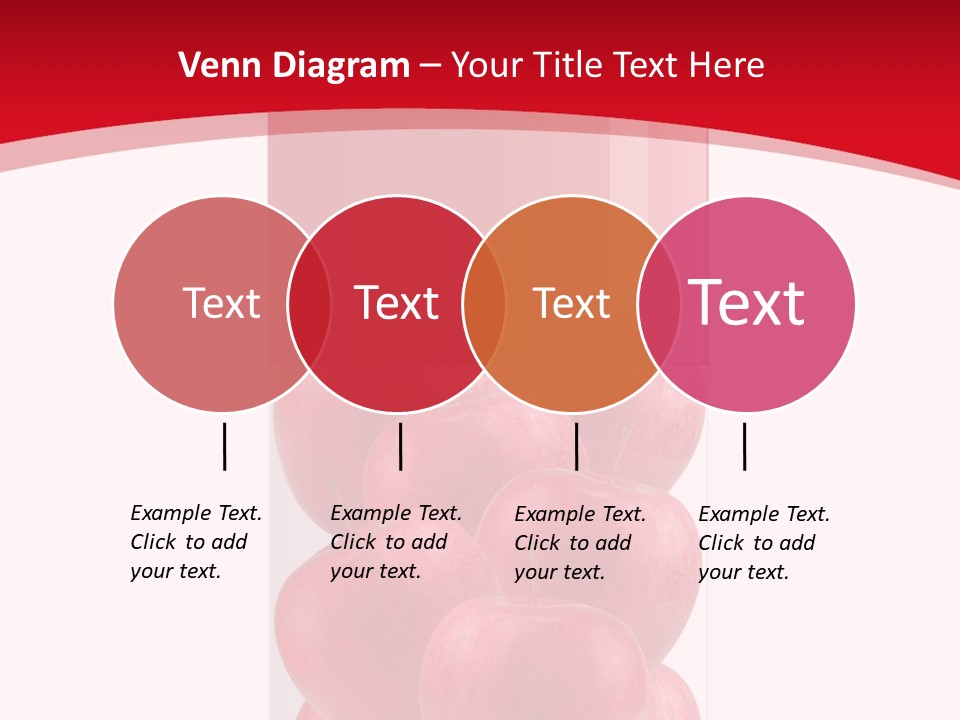 Venn Diagram – Your Title Text Here

Text

Text

Text

Text

Example Text. Click to add your text.

Example Text. Click to add your text.

Example Text. Click to add your text.

Example Text. Click to add your text.